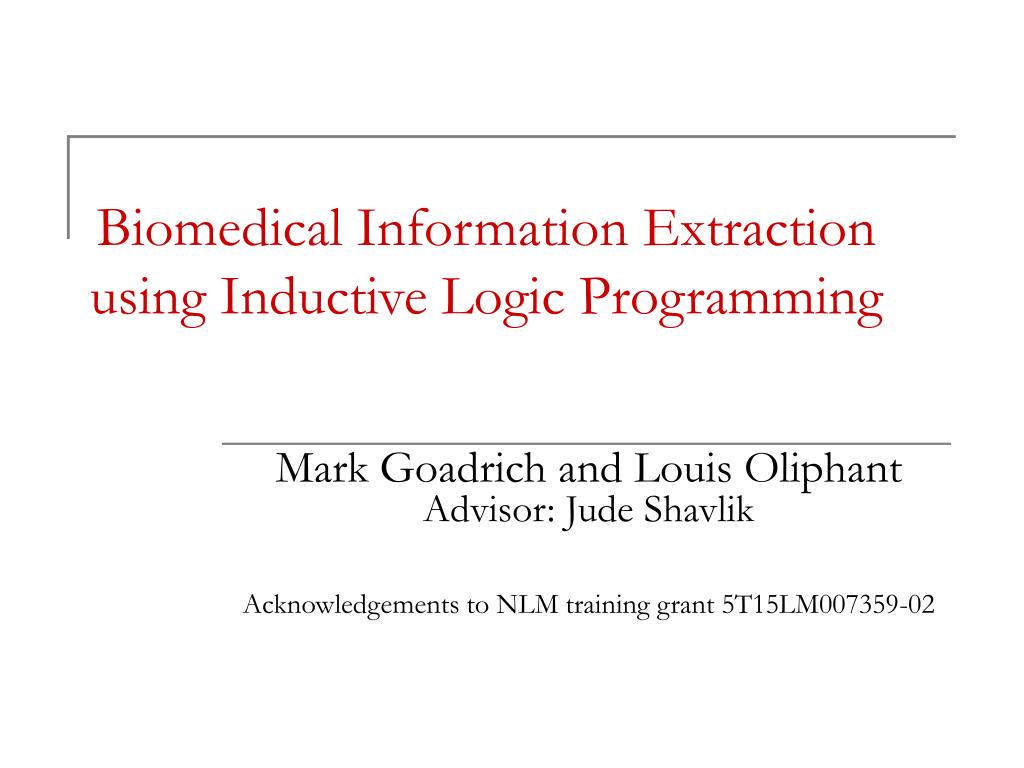 Biomedical Information Extraction using Inductive Logic Programming

Mark Goadrich and Louis Oliphant
Advisor: Jude Shavlik

Acknowledgements to NLM training grant 5T15LM007359-02